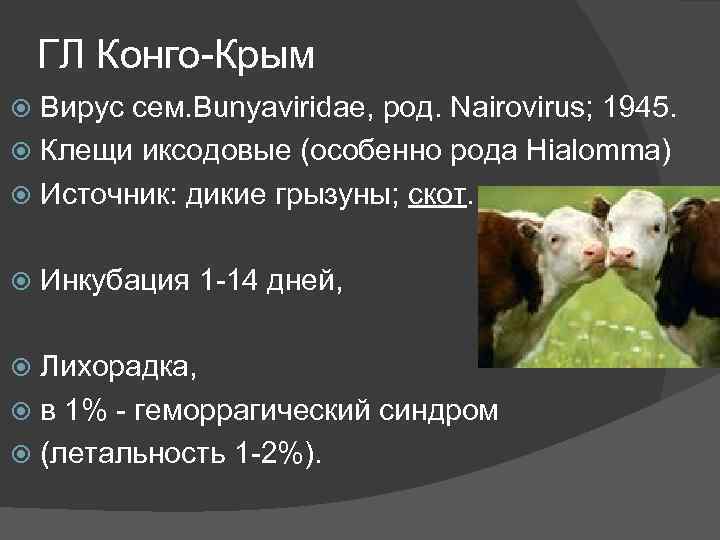 ГЛ Конго-Крым

Вирус сем.Bunyaviridae, род. Nairovirus; 1945.

Клещи иксодовые (особенно рода Hialomma)

Источник: дикие грызуны; скот.

Инкубация 1-14 дней,

Лихорадка,

в 1% - геморрагический синдром

(летальность 1-2%).